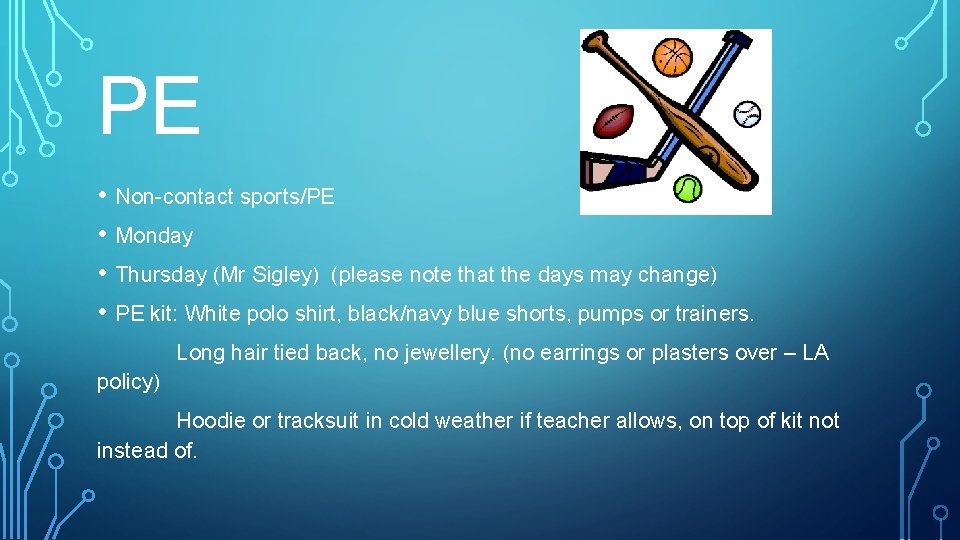 PE

• Non-contact sports/PE
• Monday
• Thursday (Mr Sigley) (please note that the days may change)
• PE kit: White polo shirt, black/navy blue shorts, pumps or trainers.

Long hair tied back, no jewellery. (no earrings or plasters over – LA policy)

Hoodie or tracksuit in cold weather if teacher allows, on top of kit not instead of.